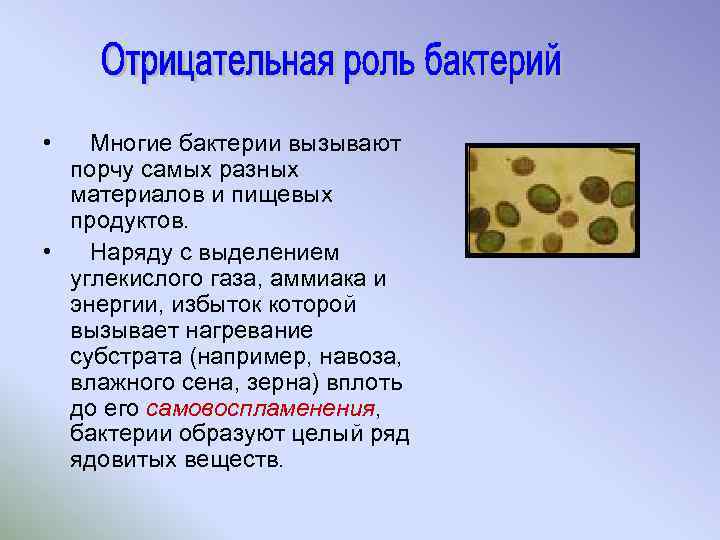 Отрицательная роль бактерий

• Многие бактерии вызывают порчу самых разных материалов и пищевых продуктов.

• Наряду с выделением углекислого газа, аммиака и энергии, избыток которой вызывает нагревание субстрата (например, навоза, влажного сена, зерна) вплоть до его самовоспламенения, бактерии образуют целый ряд ядовитых веществ.